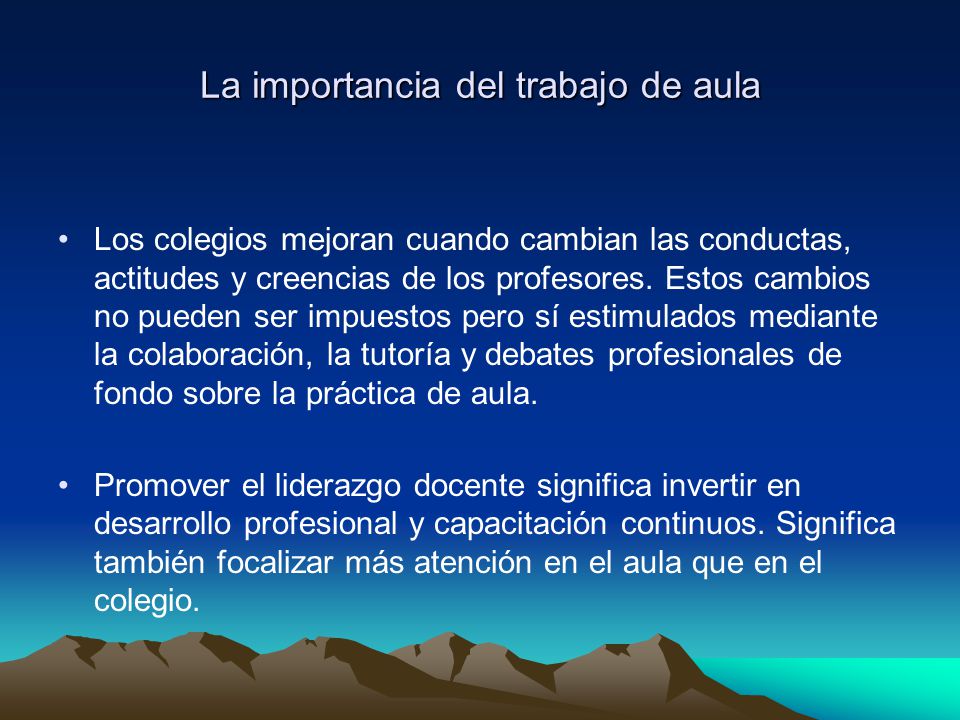 La importancia del trabajo de aula

• Los colegios mejoran cuando cambian las conductas, actitudes y creencias de los profesores. Estos cambios no pueden ser impuestos pero sí estimulados mediante la colaboración, la tutoría y debates profesionales de fondo sobre la práctica de aula.

• Promover el liderazgo docente significa invertir en desarrollo profesional y capacitación continuos. Significa también focalizar más atención en el aula que en el colegio.